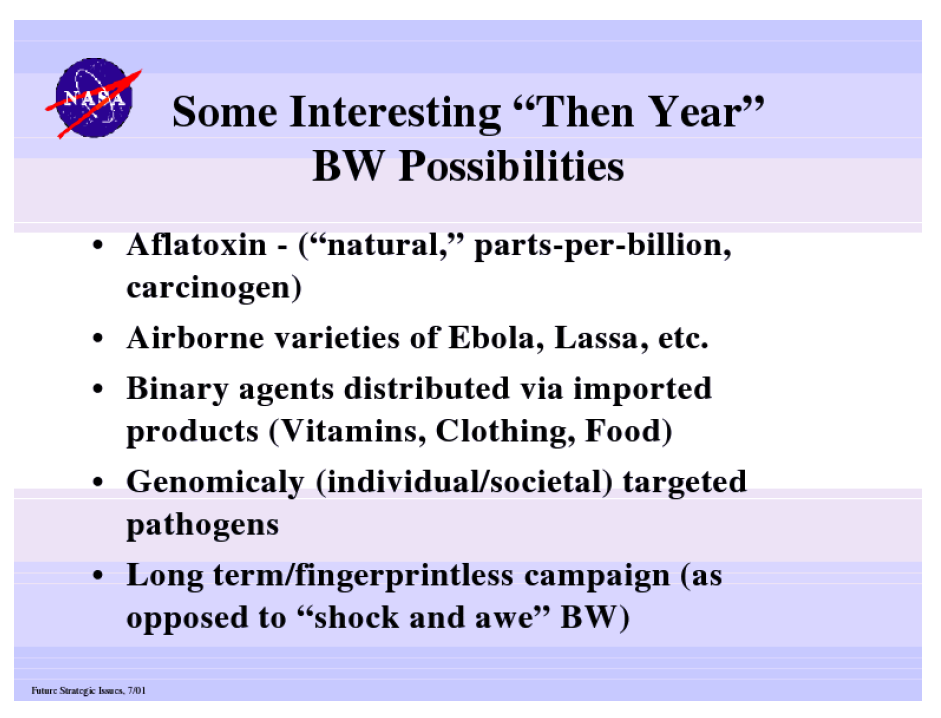 NASA

Some Interesting “Then Year” BW Possibilities

• Aflatoxin - (“natural,” parts-per-billion, carcinogen)

• Airborne varieties of Ebola, Lassa, etc.

• Binary agents distributed via imported products (Vitamins, Clothing, Food)

• Genomicaly (individual/societal) targeted pathogens

• Long term/fingerprintless campaign (as opposed to “shock and awe” BW)

Future Strategic Issues, 7/01